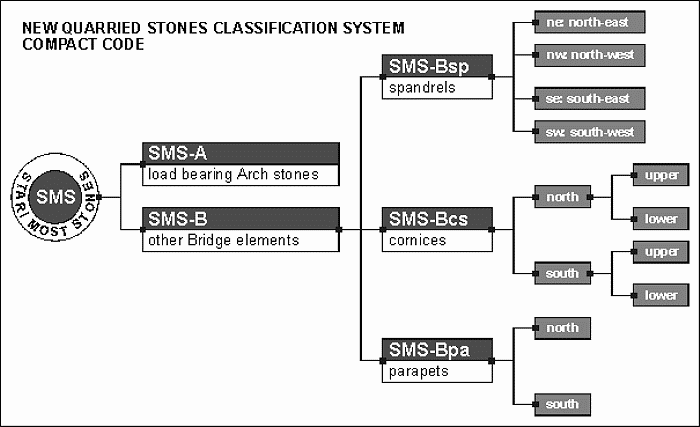 NEW QUARRIED STONES CLASSIFICATION SYSTEM
COMPACT CODE

SMS
STARI MOST STONES

SMS-A
load bearing Arch stones

SMS-B
other Bridge elements

SMS-Bsp
spandrels

ne: north-east
nw: north-west
se: south-east
sw: south-west

SMS-Bcs
cornices

north
upper
lower
south
upper
lower

SMS-Bpa
parapets

north
south